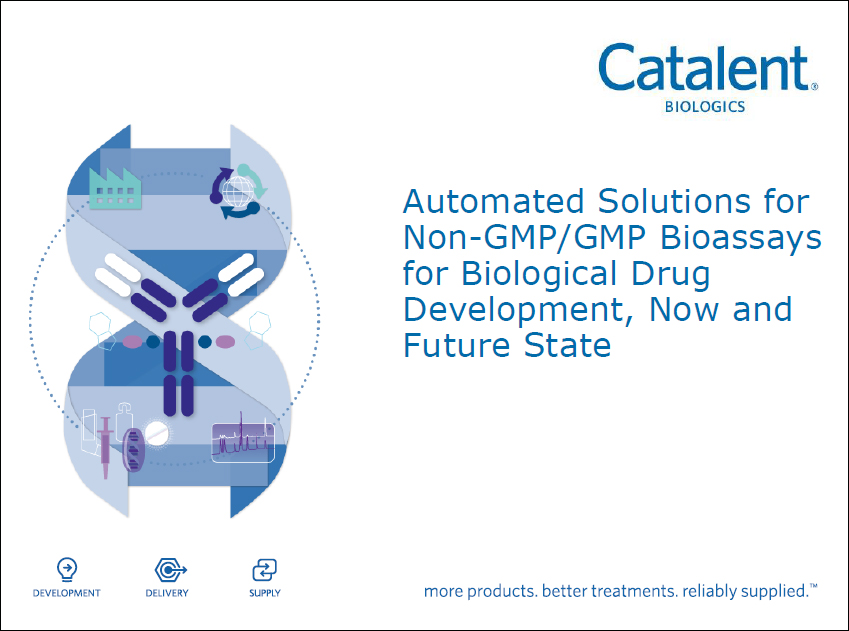 Catalent®
BIOLOGICS

Automated Solutions for Non-GMP/GMP Bioassays for Biological Drug Development, Now and Future State

DEVELOPMENT DELIVERY SUPPLY

more products. better treatments. reliably supplied.™